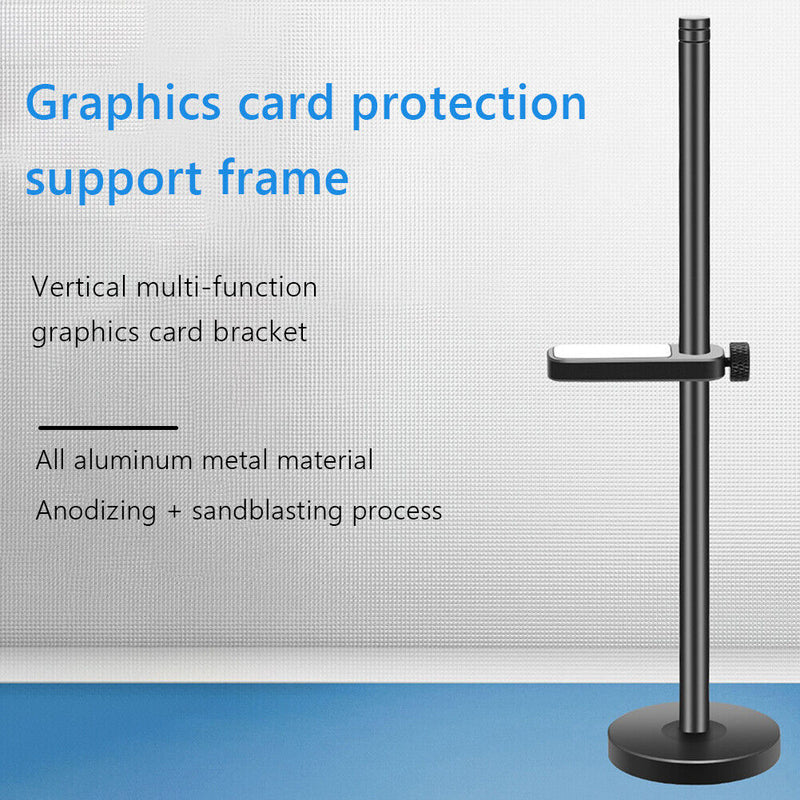 Graphics card protection support frame

Vertical multi-function graphics card bracket

All aluminum metal material

Anodizing + sandblasting process